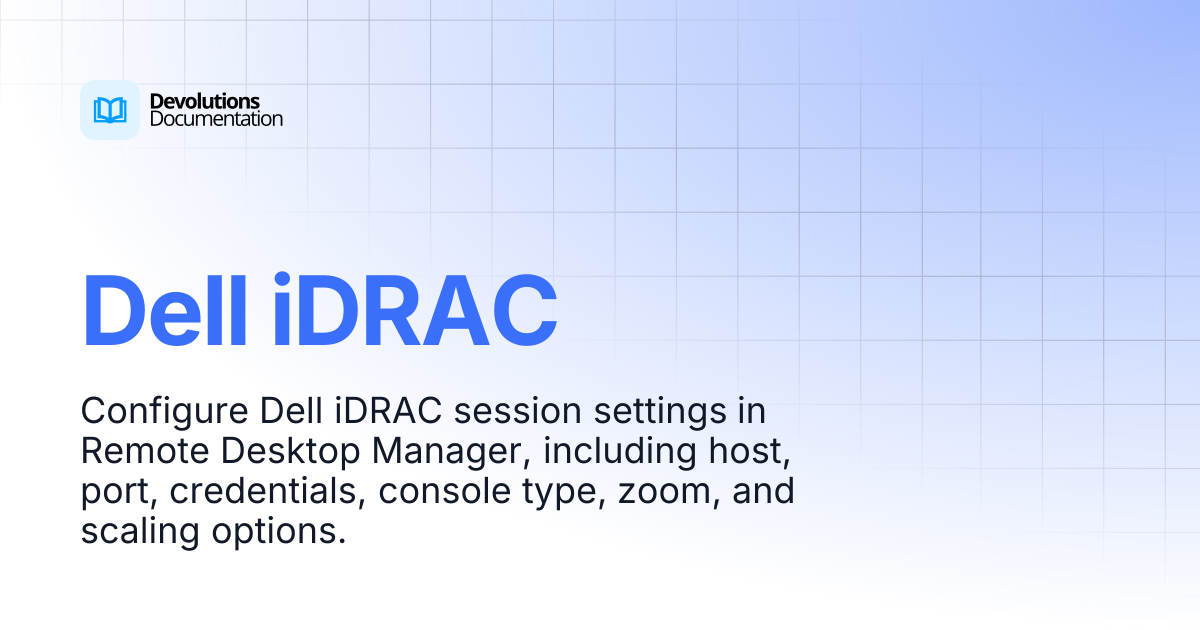 Devolutions
Documentation

Dell iDRAC

Configure Dell iDRAC session settings in Remote Desktop Manager, including host, port, credentials, console type, zoom, and scaling options.